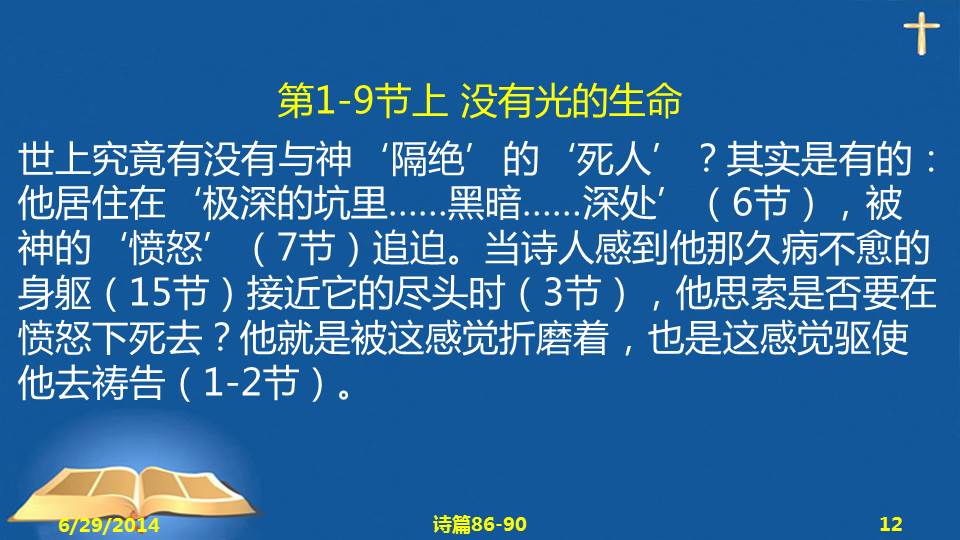 第1-9节上 没有光的生命

世上究竟有没有与神‘隔绝’的‘死人’？其实是有的：他居住在‘极深的坑里……黑暗……深处’（6节），被神的‘愤怒’（7节）追迫。当诗人感到他那久病不愈的身躯（15节）接近它的尽头时（3节），他思索是否要在愤怒下死去？他就是被这感觉折磨着，也是这感觉驱使他去祷告（1-2节）。

6/29/2014

诗篇86-90

12